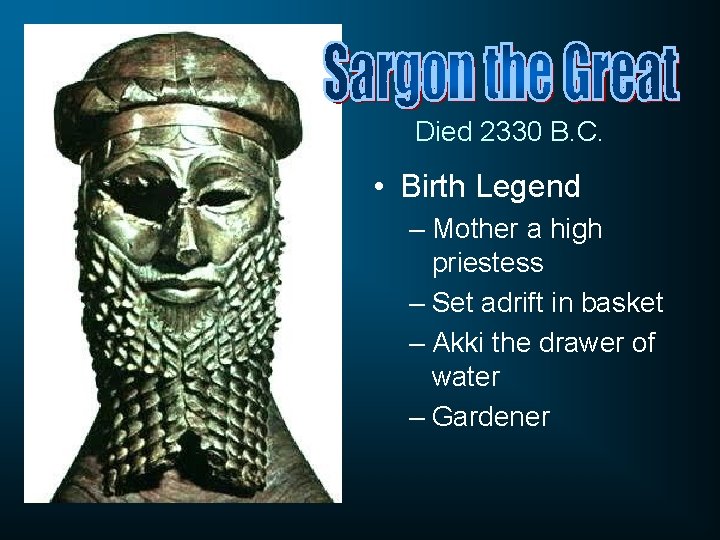 Sargon the Great

Died 2330 B.C.

• Birth Legend
– Mother a high priestess
– Set adrift in basket
– Akki the drawer of water
– Gardener